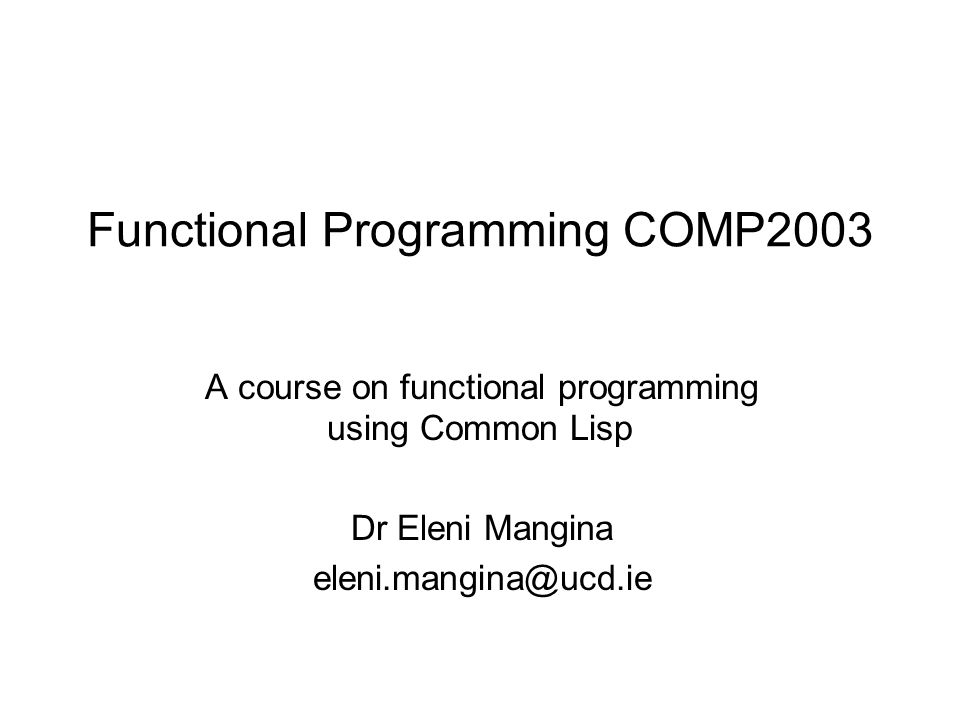 Functional Programming COMP2003

A course on functional programming using Common Lisp

Dr Eleni Mangina
eleni.mangina@ucd.ie